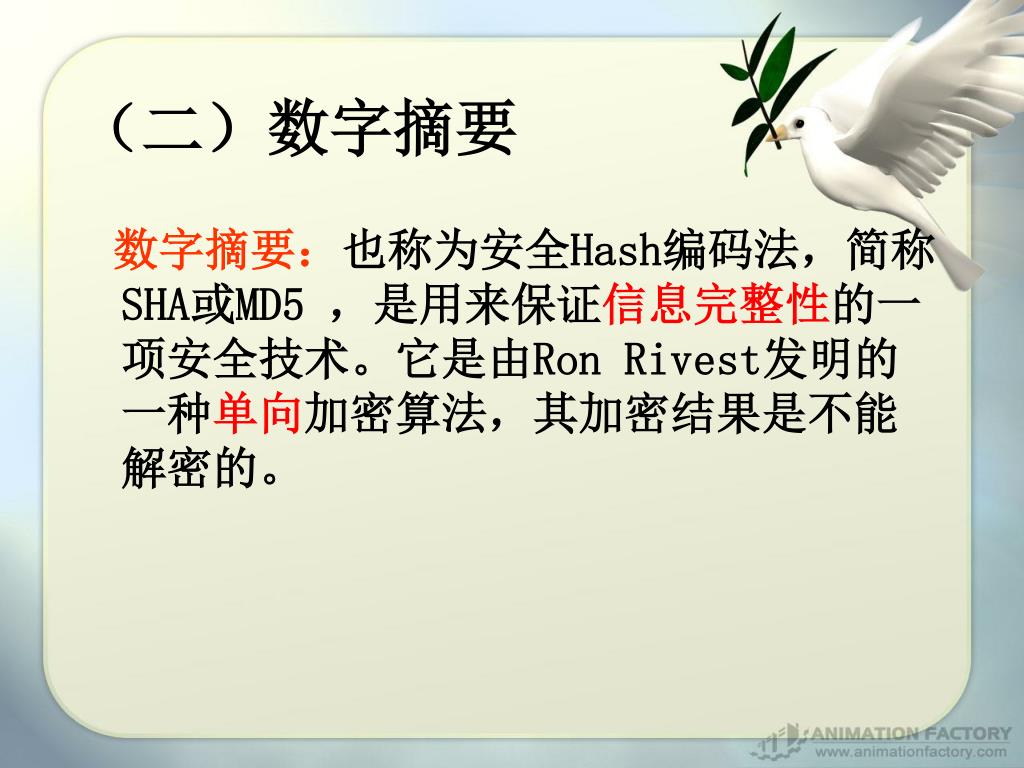 （二）数字摘要

数字摘要：也称为安全Hash编码法，简称SHA或MD5 ，是用来保证信息完整性的一项安全技术。它是由Ron Rivest发明的一种单向加密算法，其加密结果是不能解密的。

ANIMATION FACTORY
www.animationfactory.com